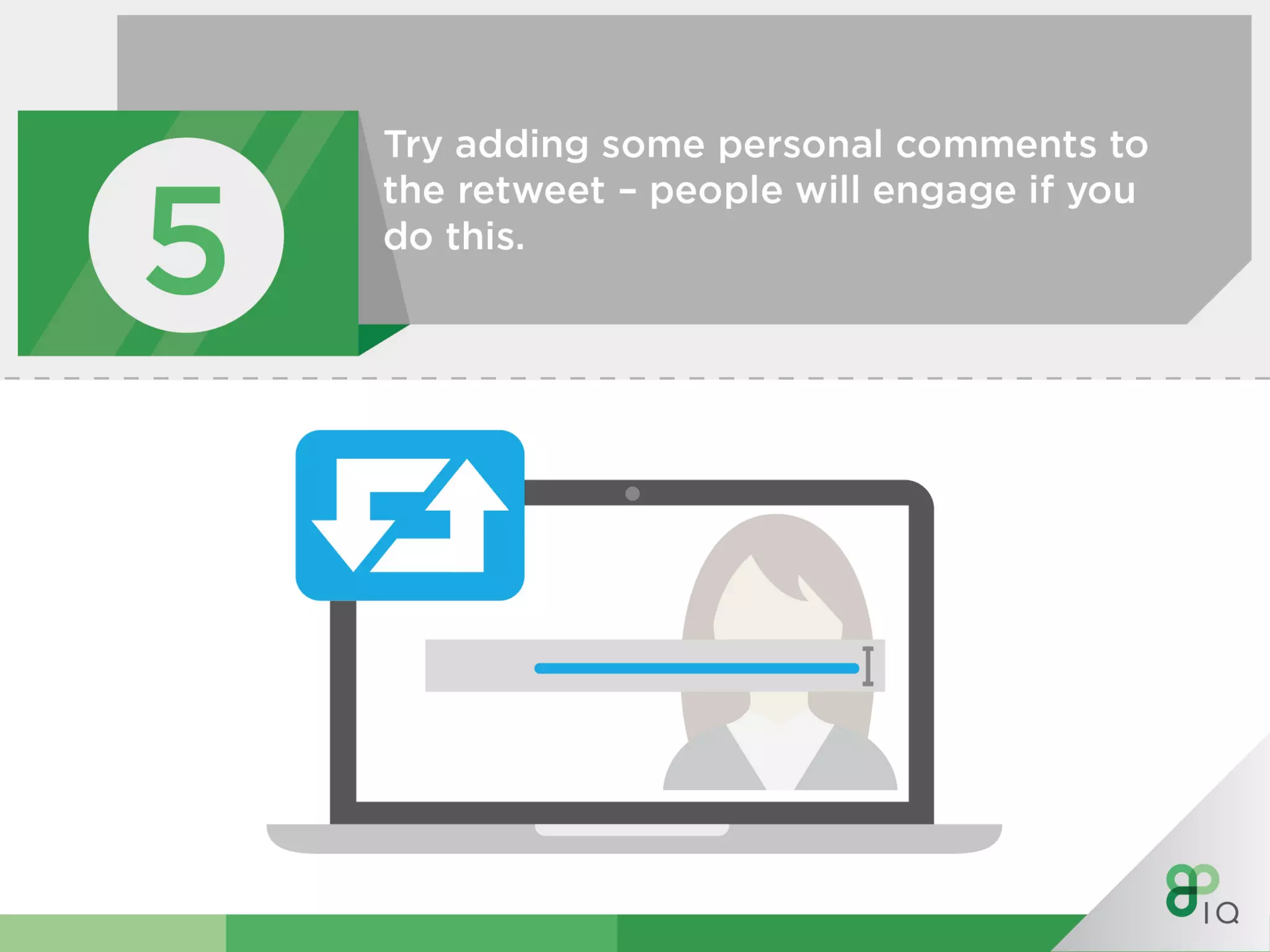 5

Try adding some personal comments to the retweet – people will engage if you do this.

IQ